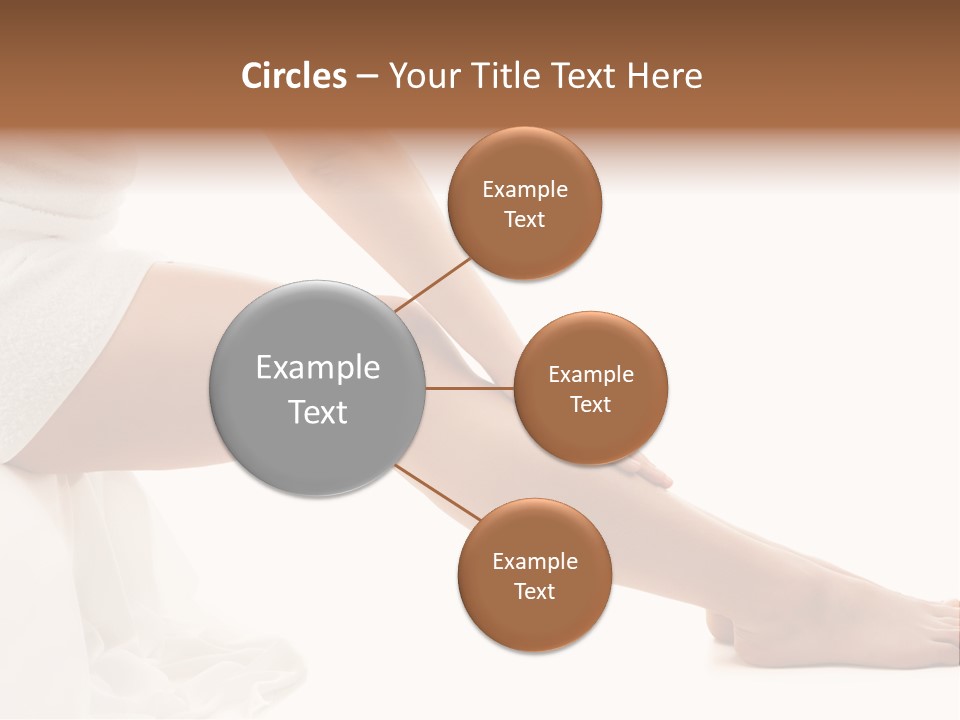 Circles – Your Title Text Here

Example Text

Example Text

Example Text

Example Text